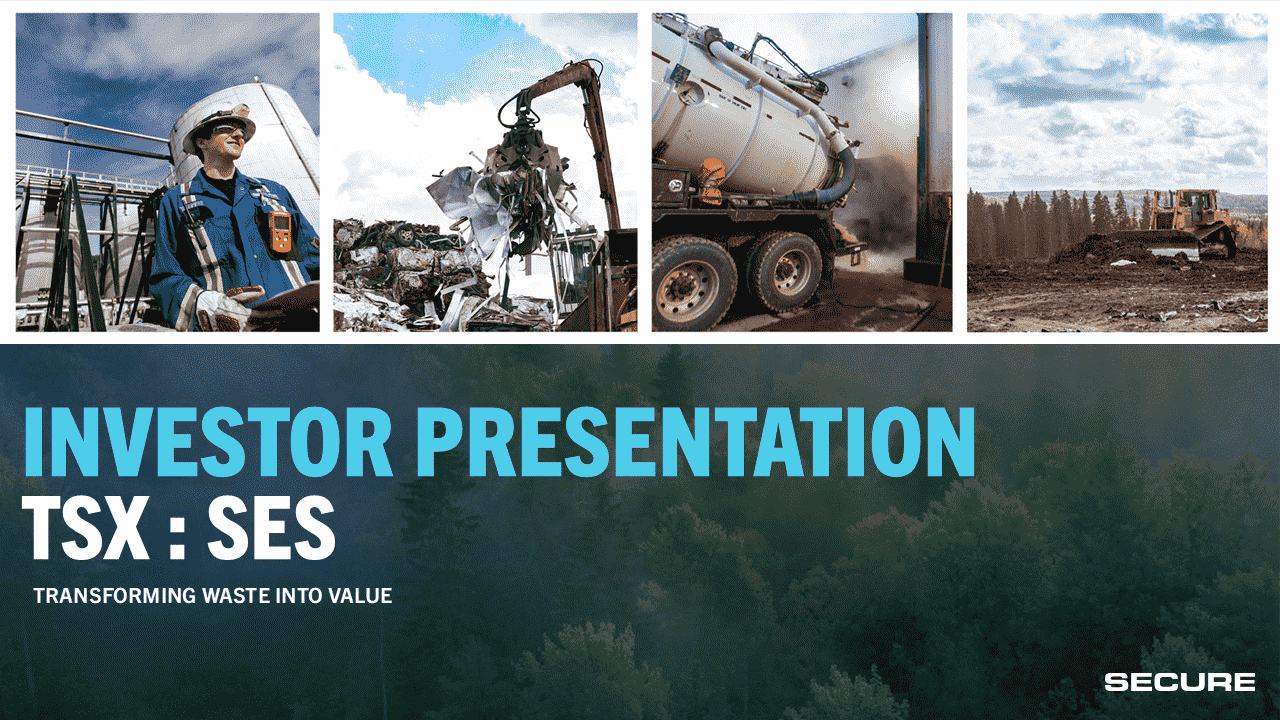 INVESTOR PRESENTATION
TSX : SES

TRANSFORMING WASTE INTO VALUE

SECURE